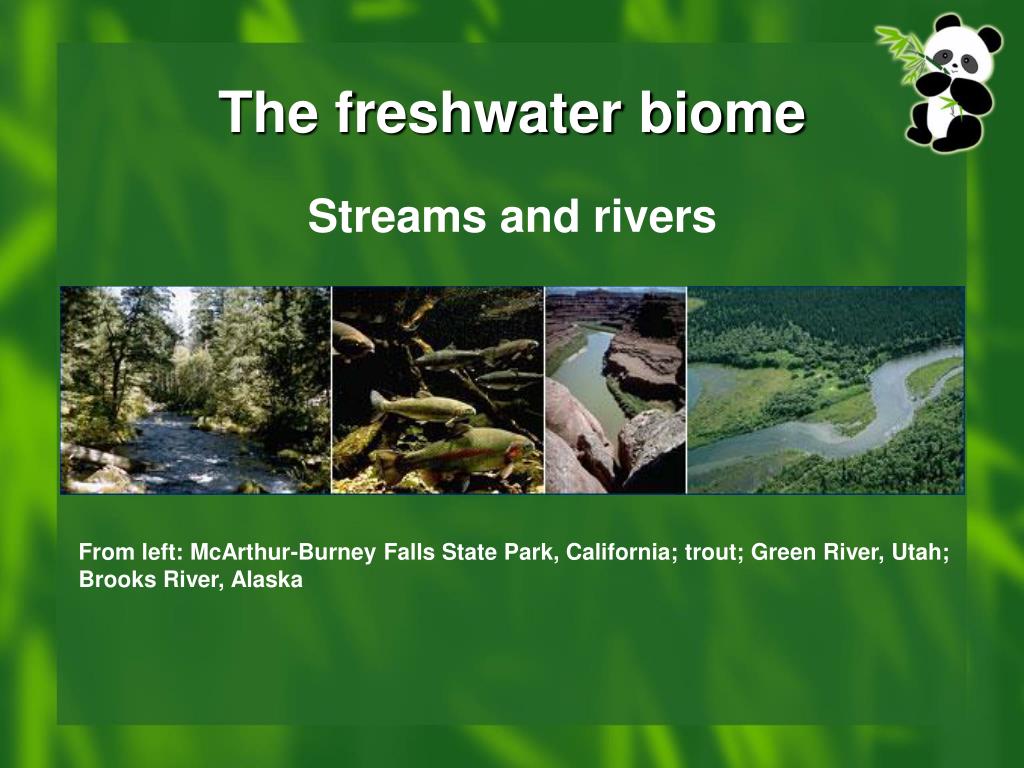 The freshwater biome

Streams and rivers

From left: McArthur-Burney Falls State Park, California; trout; Green River, Utah; Brooks River, Alaska